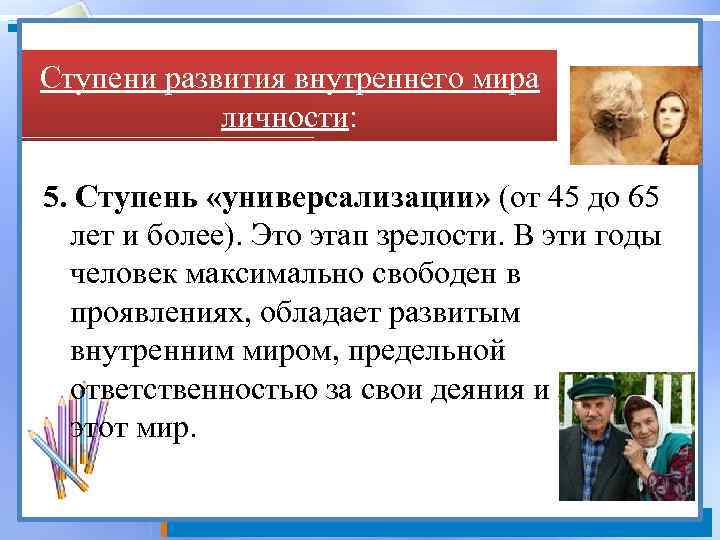 Ступени развития внутреннего мира личности:

5. Ступень «универсализации» (от 45 до 65 лет и более). Это этап зрелости. В эти годы человек максимально свободен в проявлениях, обладает развитым внутренним миром, предельной ответственностью за свои деяния и этот мир.